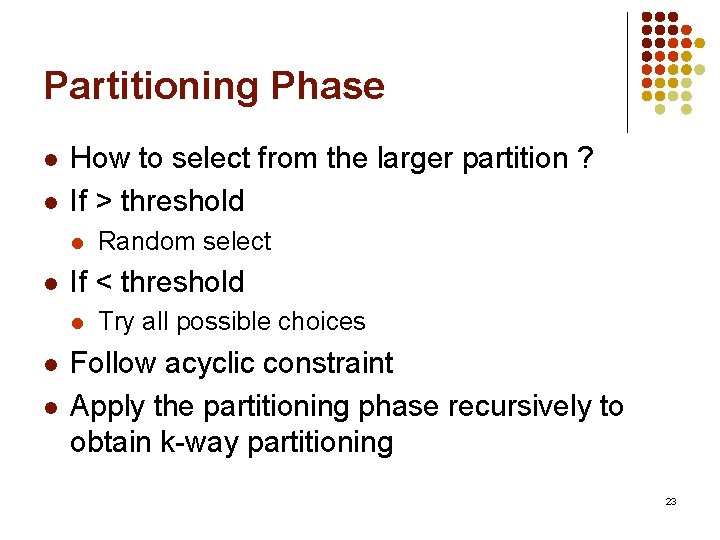 Partitioning Phase

- How to select from the larger partition ?
- If > threshold
  - Random select
- If < threshold
  - Try all possible choices
- Follow acyclic constraint
- Apply the partitioning phase recursively to obtain k-way partitioning

23